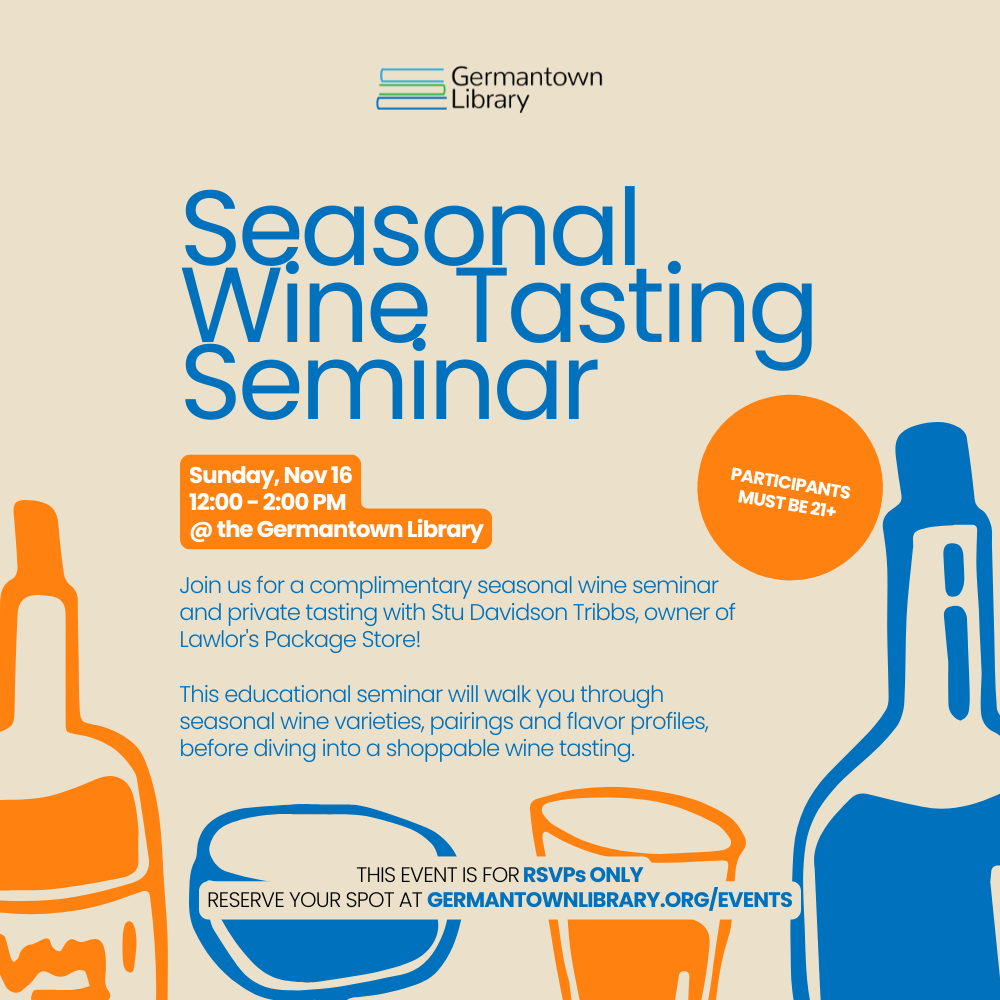 Germantown Library

Seasonal Wine Tasting Seminar

Sunday, Nov 16
12:00 - 2:00 PM
@ the Germantown Library

PARTICIPANTS MUST BE 21+

Join us for a complimentary seasonal wine seminar and private tasting with Stu Davidson Tribbs, owner of Lawlor's Package Store!

This educational seminar will walk you through seasonal wine varieties, pairings and flavor profiles, before diving into a shoppable wine tasting.

THIS EVENT IS FOR RSVPs ONLY
RESERVE YOUR SPOT AT GERMANTOWNLIBRARY.ORG/EVENTS